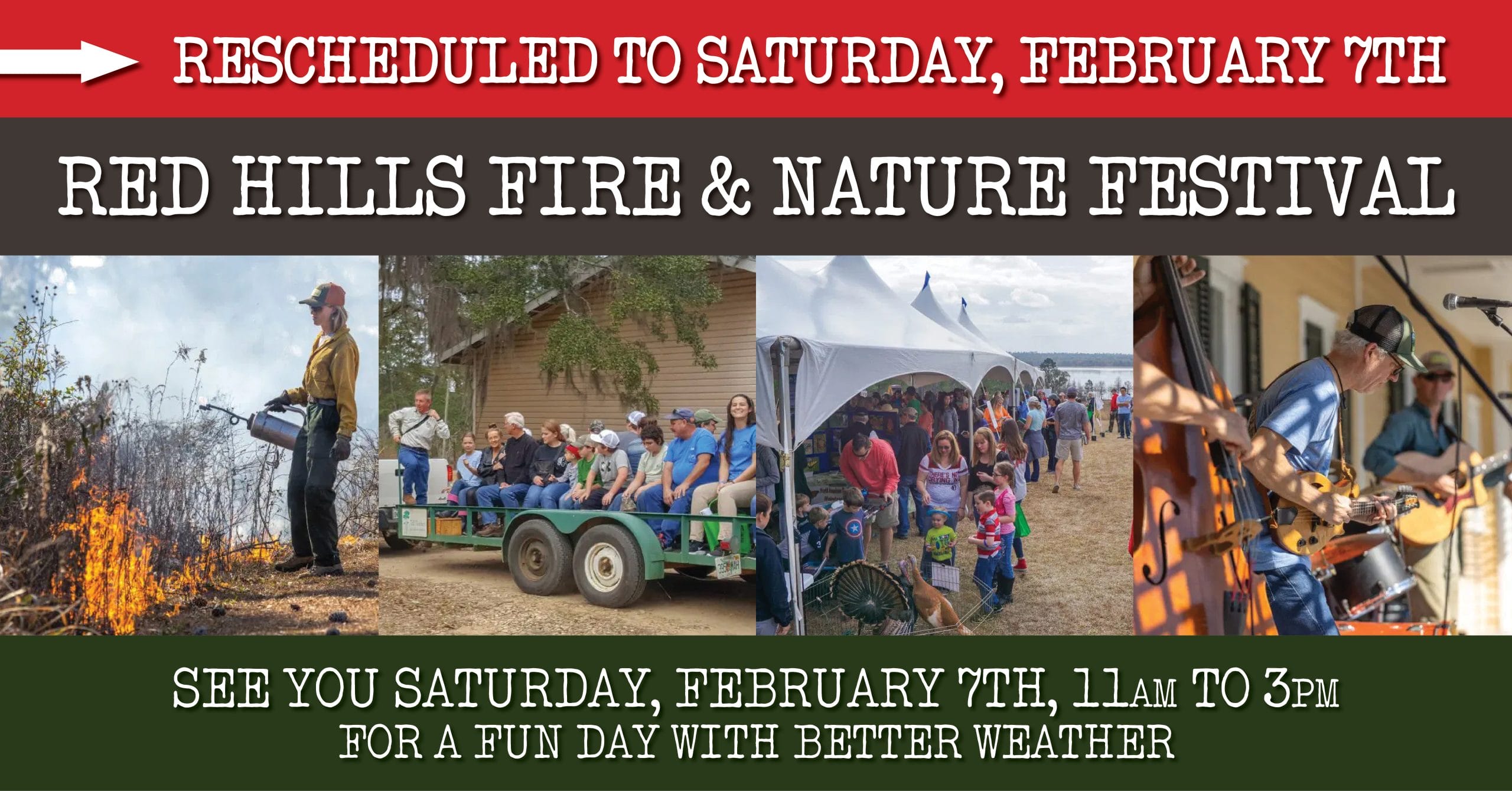 RESCHEDULED TO SATURDAY, FEBRUARY 7TH

RED HILLS FIRE & NATURE FESTIVAL

SEE YOU SATURDAY, FEBRUARY 7TH, 11AM TO 3PM
FOR A FUN DAY WITH BETTER WEATHER